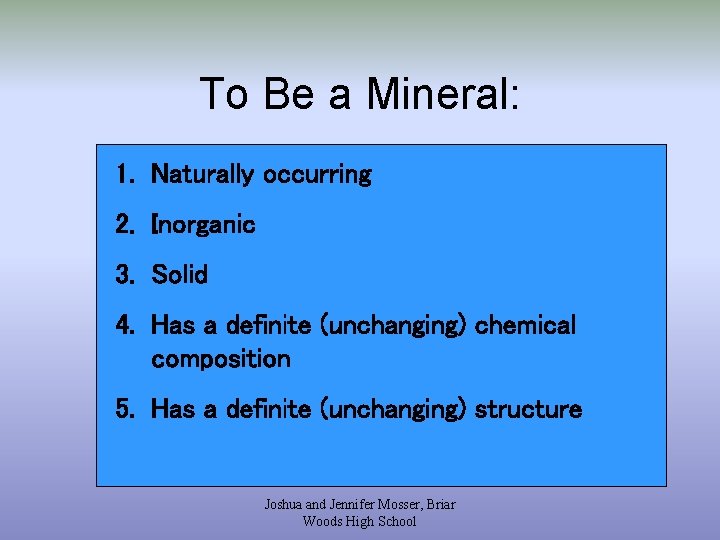 To Be a Mineral:

1. Naturally occurring
2. Inorganic
3. Solid
4. Has a definite (unchanging) chemical composition
5. Has a definite (unchanging) structure

Joshua and Jennifer Mosser, Briar Woods High School